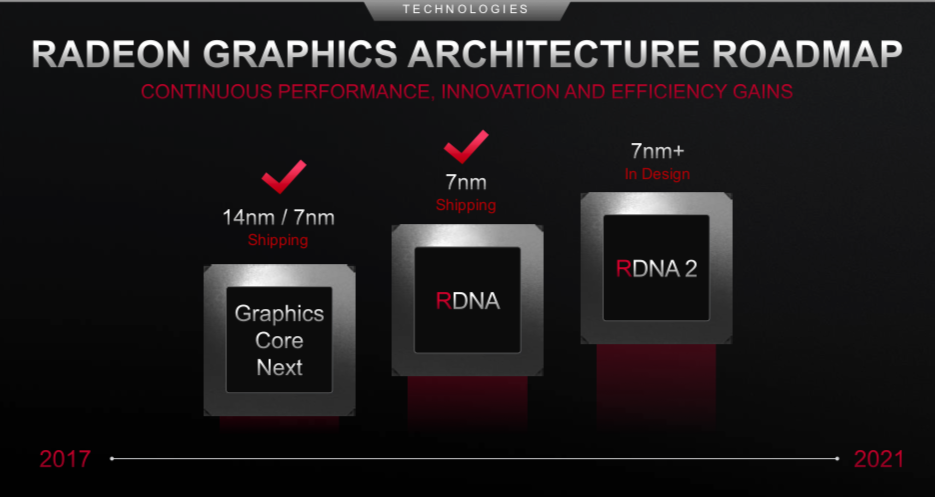 TECHNOLOGIES

RADEON GRAPHICS ARCHITECTURE ROADMAP

CONTINUOUS PERFORMANCE, INNOVATION AND EFFICIENCY GAINS

14nm / 7nm
Shipping

Graphics Core Next

7nm
Shipping

RDNA

7nm+
In Design

RDNA 2

2017

2021